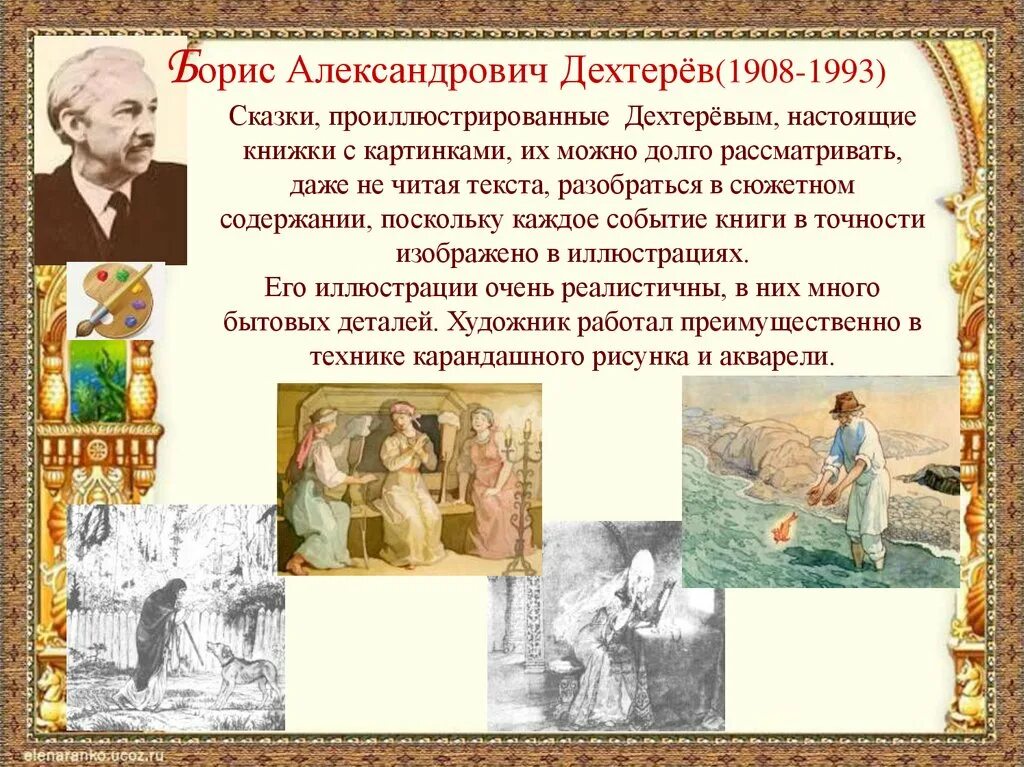 Борис Александрович Дехтерёв(1908-1993)

Сказки, проиллюстрированные Дехтерёвым, настоящие книжки с картинками, их можно долго рассматривать, даже не читая текста, разобраться в сюжетном содержании, поскольку каждое событие книги в точности изображено в иллюстрациях.
Его иллюстрации очень реалистичны, в них много бытовых деталей. Художник работал преимущественно в технике карандашного рисунка и акварели.

elenaranko.ucoz.ru